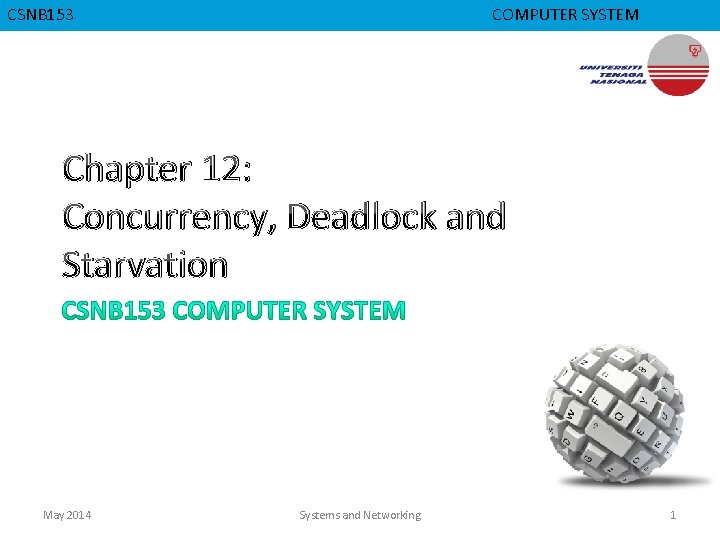 CSNB153 COMPUTER SYSTEM

UNIVERSITI TENAGA NASIONAL

Chapter 12: Concurrency, Deadlock and Starvation

CSNB153 COMPUTER SYSTEM

May 2014 Systems and Networking 1